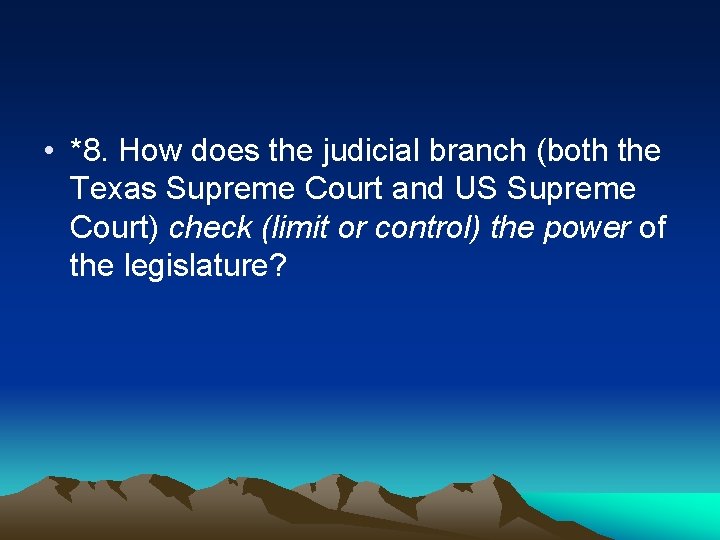 • *8. How does the judicial branch (both the Texas Supreme Court and US Supreme Court) check (limit or control) the power of the legislature?